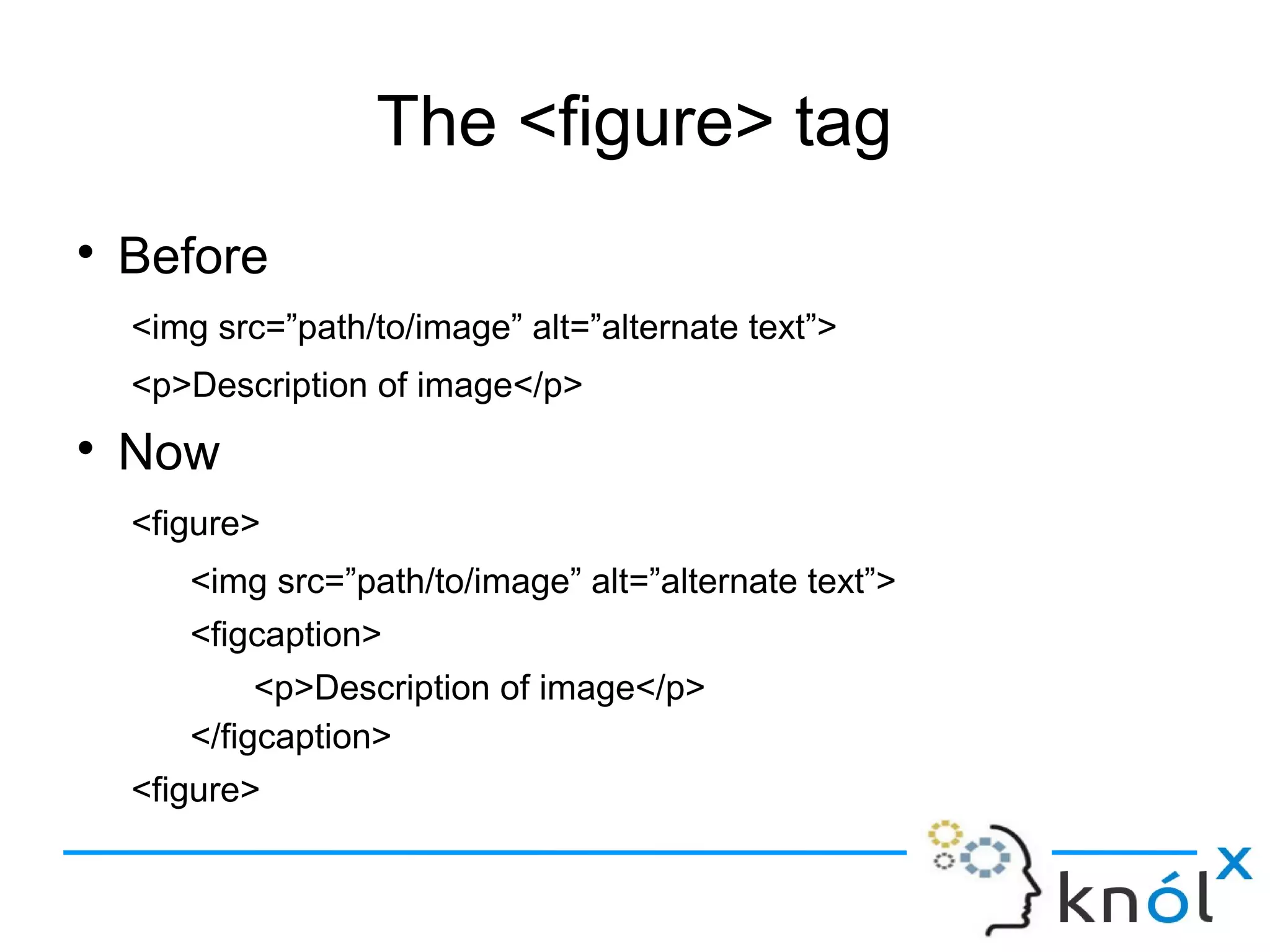 The <figure> tag

• Before

<img src=”path/to/image” alt=”alternate text”>

<p>Description of image</p>

• Now

<figure>

<img src=”path/to/image” alt=”alternate text”>

<figcaption>

<p>Description of image</p>

</figcaption>

<figure>

knólx